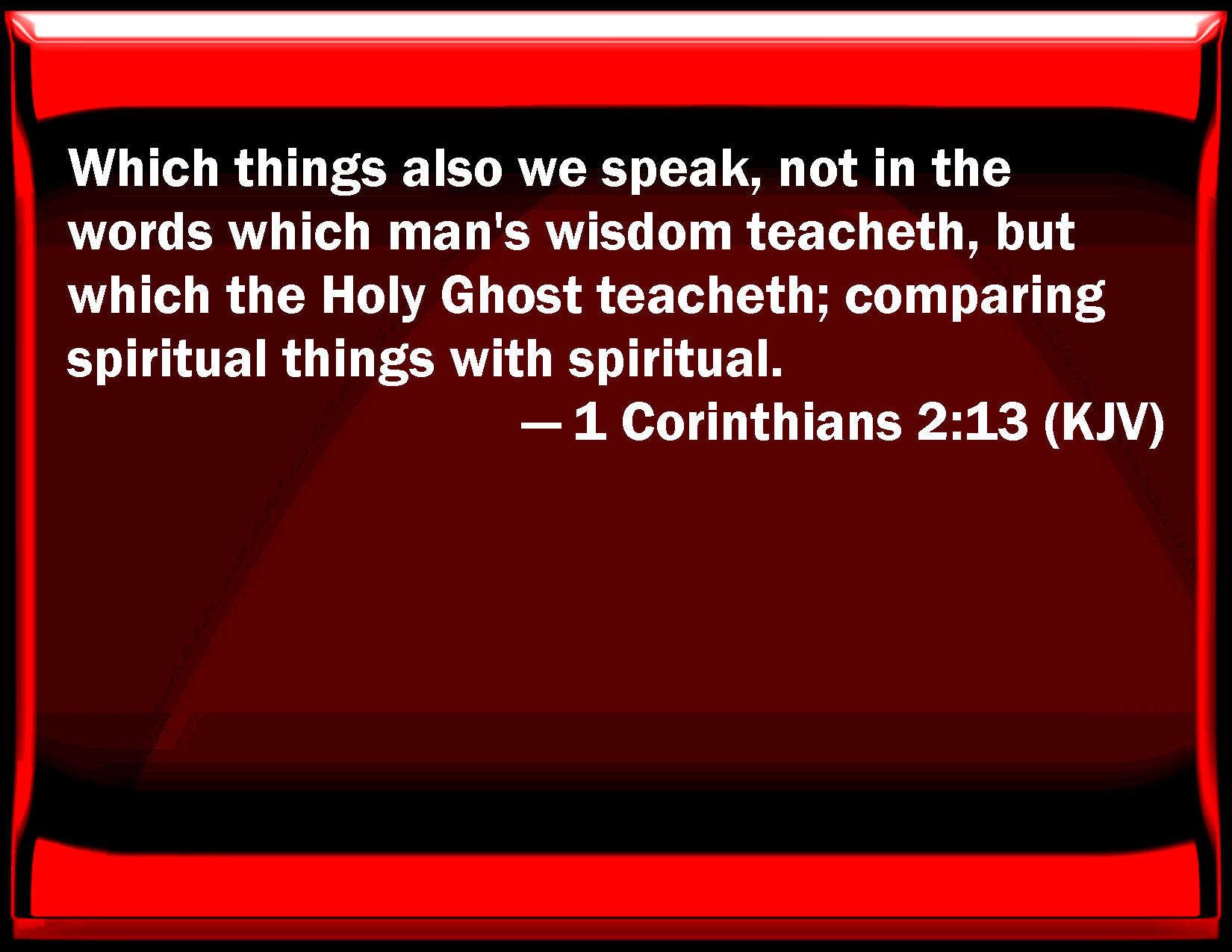 Which things also we speak, not in the words which man's wisdom teacheth, but which the Holy Ghost teacheth; comparing spiritual things with spiritual.

— 1 Corinthians 2:13 (KJV)